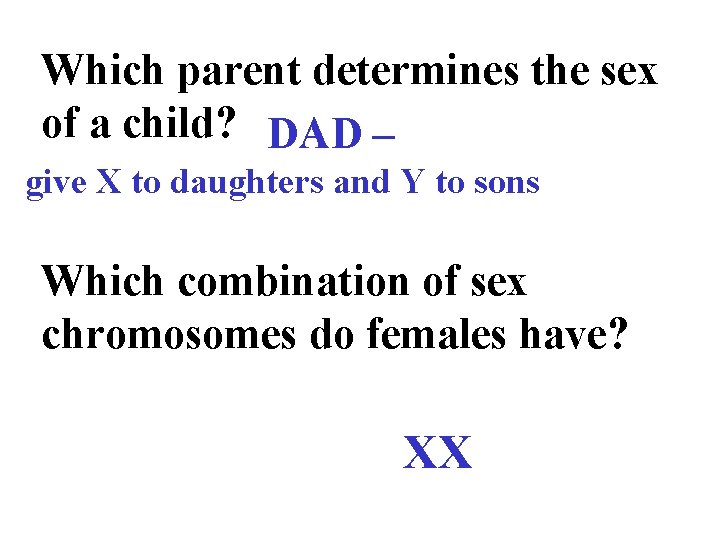 Which parent determines the sex of a child? DAD –

give X to daughters and Y to sons

Which combination of sex chromosomes do females have?

XX